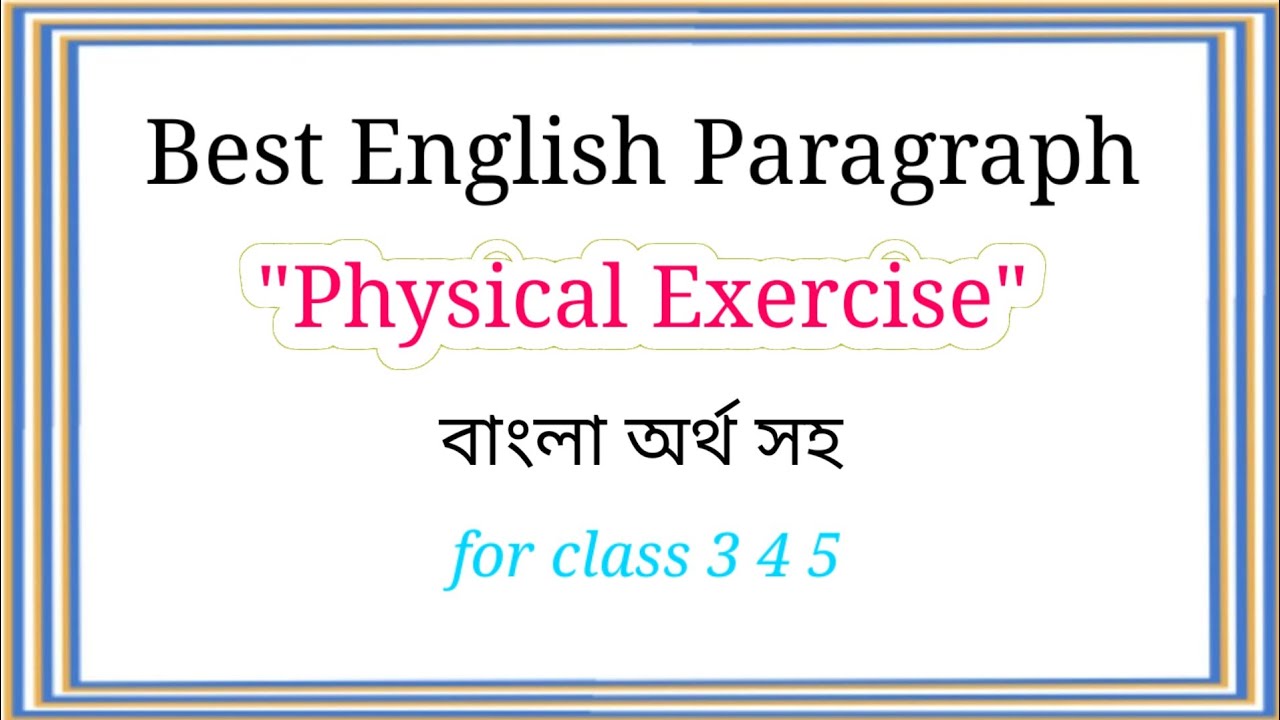 Best English Paragraph

"Physical Exercise"

বাংলা অর্থ সহ

for class 3 4 5